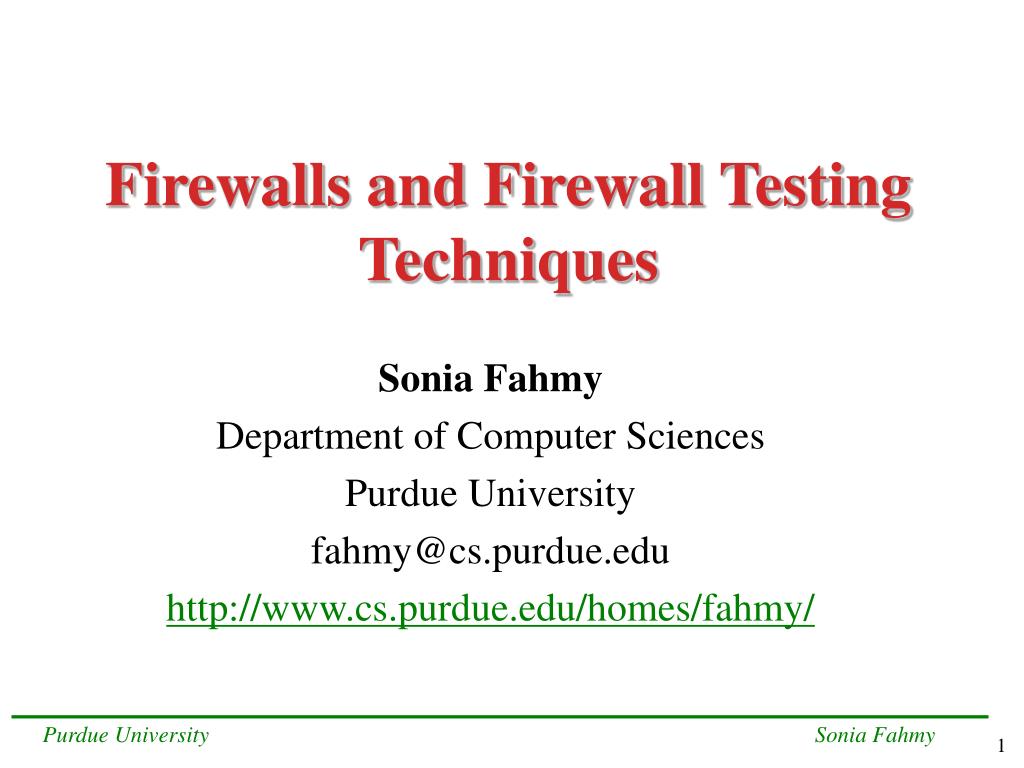 Firewalls and Firewall Testing Techniques

Sonia Fahmy
Department of Computer Sciences
Purdue University
fahmy@cs.purdue.edu
http://www.cs.purdue.edu/homes/fahmy/

Purdue University

Sonia Fahmy

1